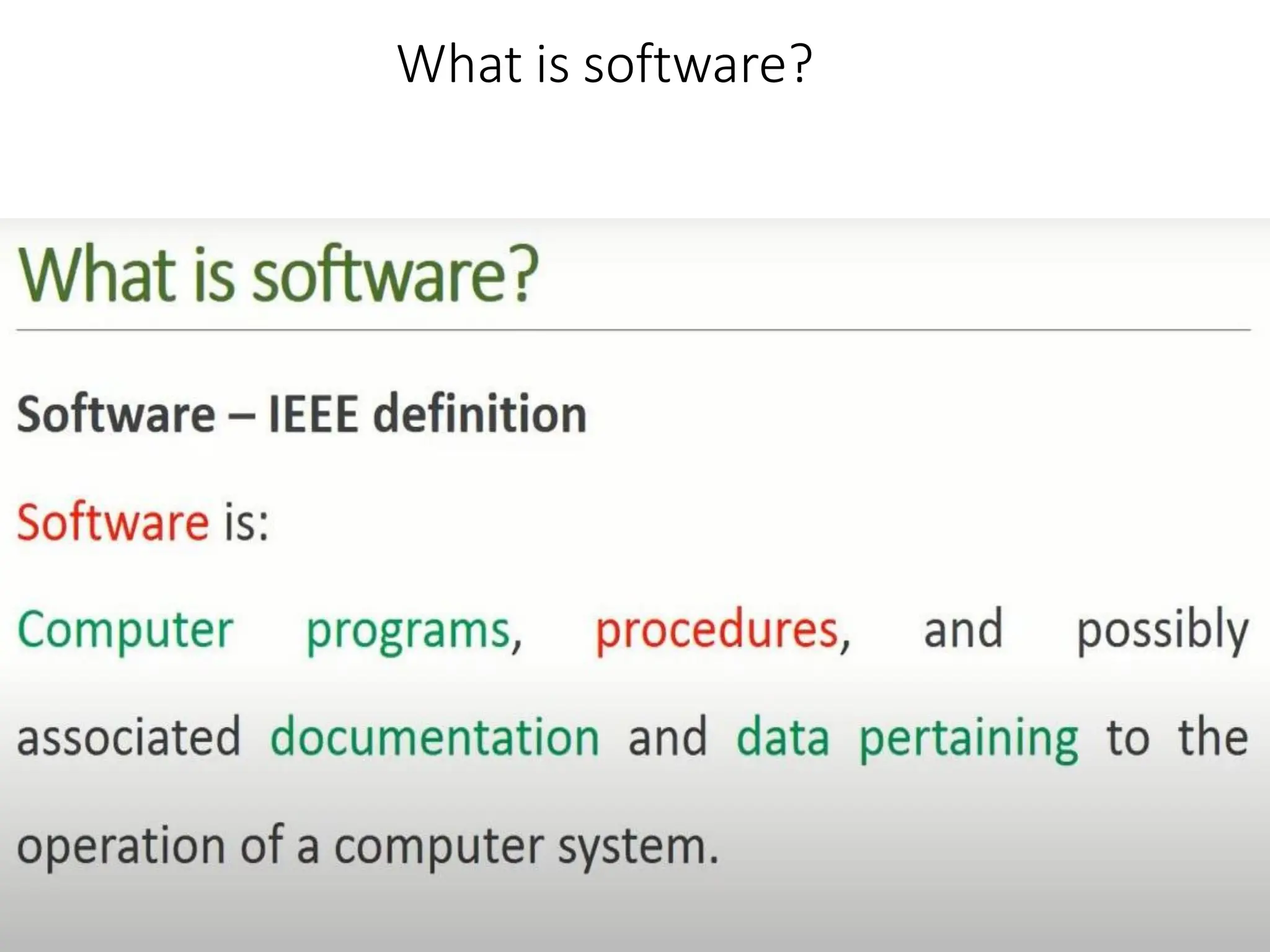 What is software?

What is software?

Software – IEEE definition

Software is:

Computer programs, procedures, and possibly associated documentation and data pertaining to the operation of a computer system.